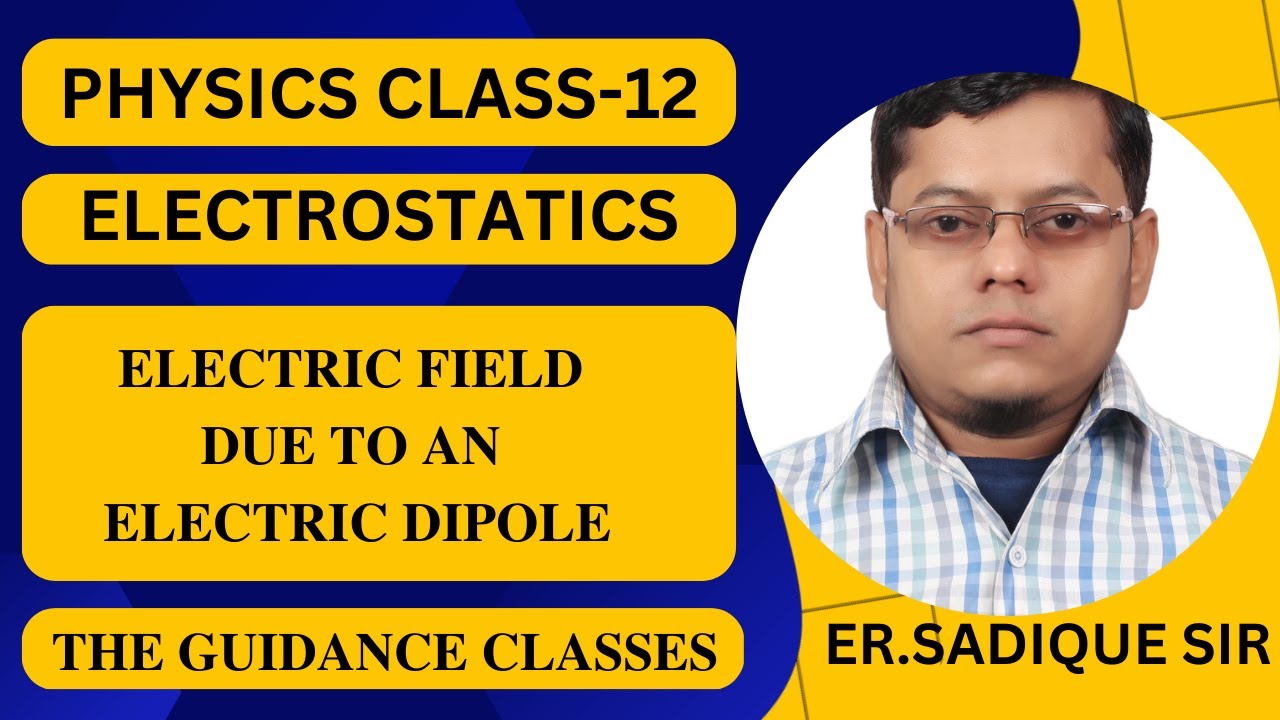 PHYSICS CLASS-12

ELECTROSTATICS

ELECTRIC FIELD
DUE TO AN
ELECTRIC DIPOLE

THE GUIDANCE CLASSES

ER.SADIQUE SIR